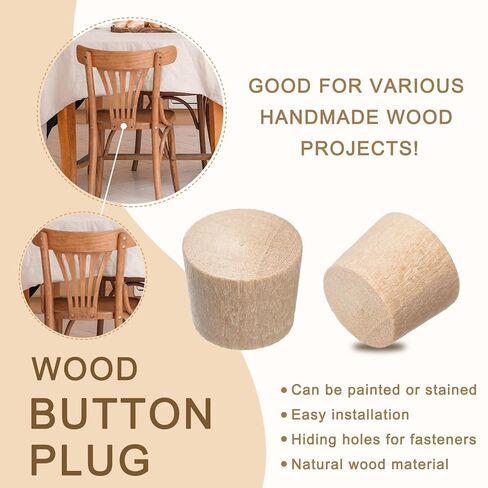 GOOD FOR VARIOUS HANDMADE WOOD PROJECTS!

WOOD BUTTON PLUG

• Can be painted or stained
• Easy installation
• Hiding holes for fasteners
• Natural wood material